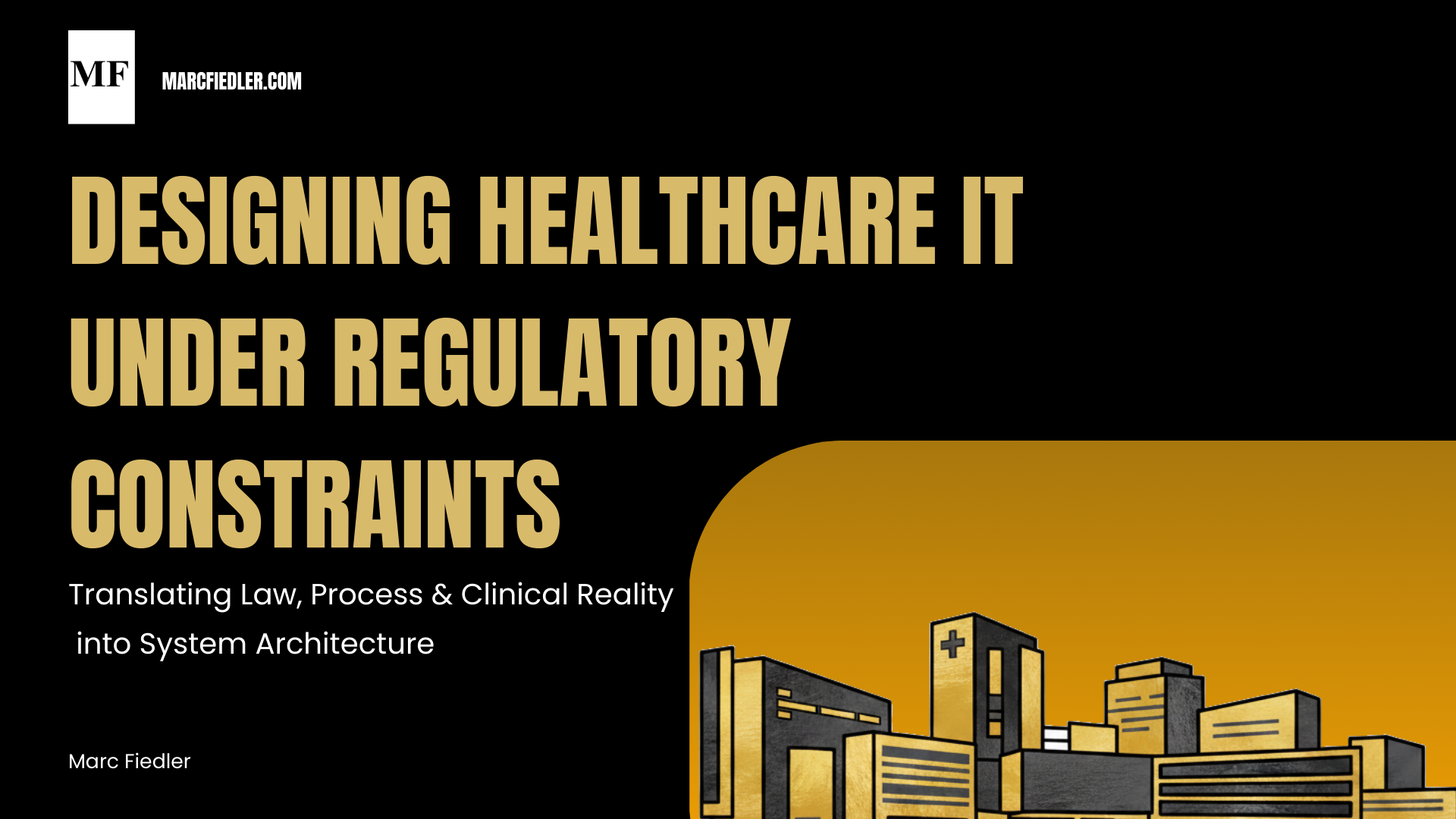 MF

MARCFIEDLER.COM

DESIGNING HEALTHCARE IT UNDER REGULATORY CONSTRAINTS

Translating Law, Process & Clinical Reality into System Architecture

Marc Fiedler